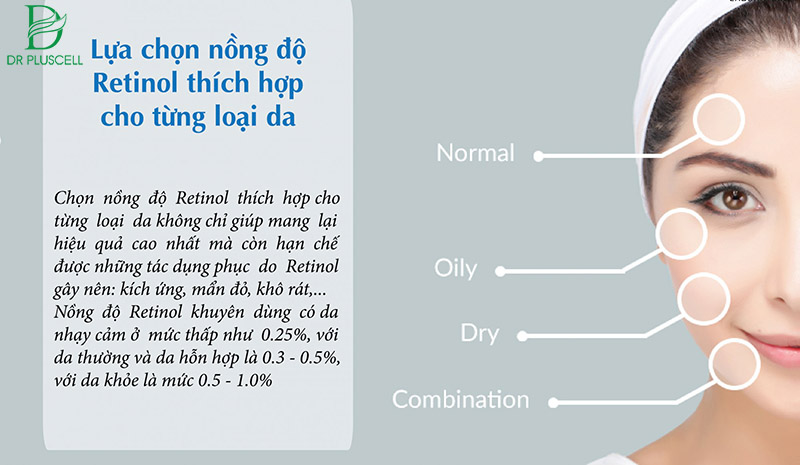 DR PLUSCELL

Lựa chọn nồng độ Retinol thích hợp cho từng loại da

Chọn nồng độ Retinol thích hợp cho từng loại da không chỉ giúp mang lại hiệu quả cao nhất mà còn hạn chế được những tác dụng phục do Retinol gây nên: kích ứng, mẩn đỏ, khô rát,... Nồng độ Retinol khuyên dùng có da nhạy cảm ở mức thấp như 0.25%, với da thường và da hỗn hợp là 0.3 - 0.5%, với da khỏe là mức 0.5 - 1.0%

Normal

Oily

Dry

Combination